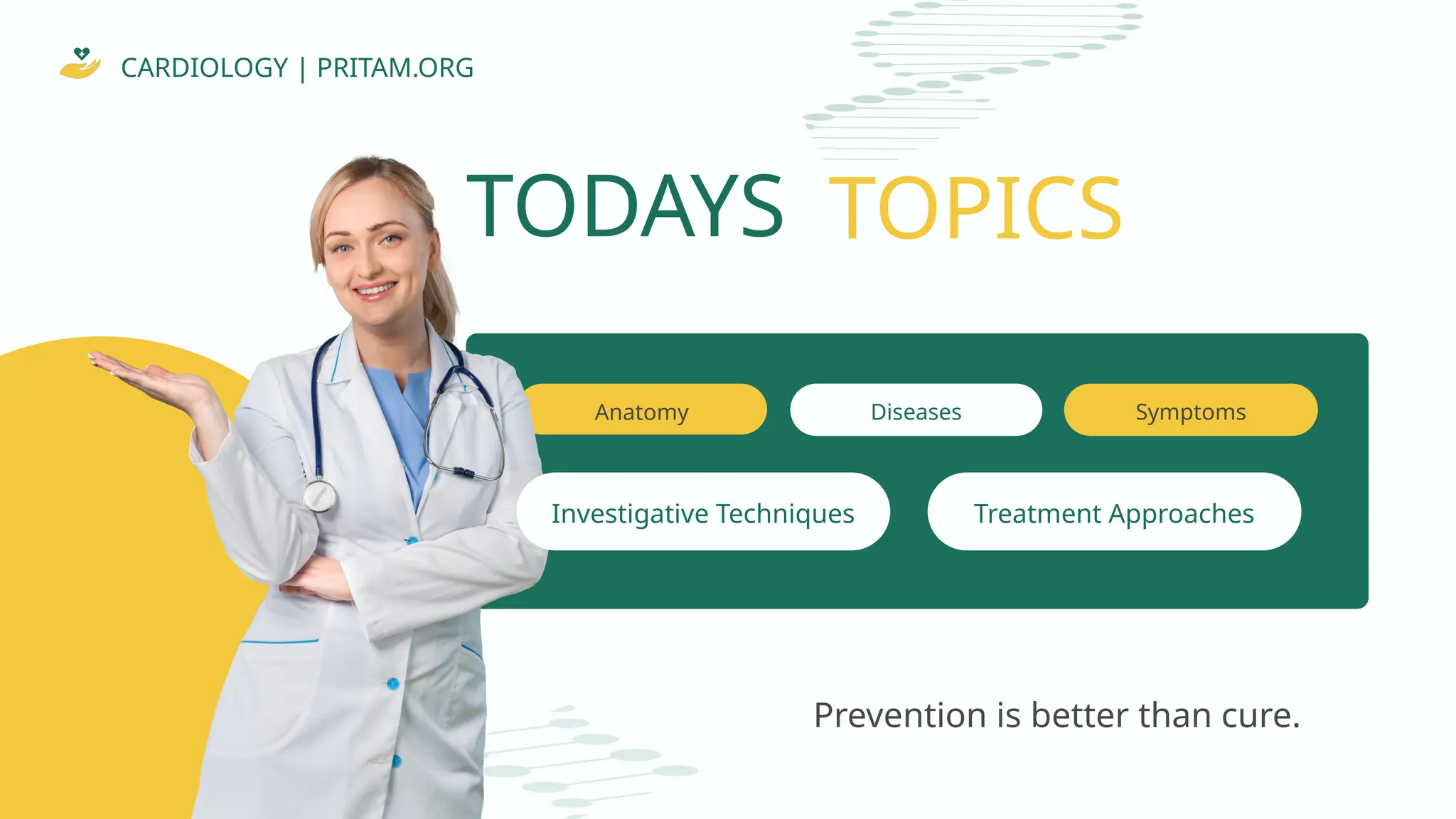 CARDIOLOGY | PRITAM.ORG

TODAYS TOPICS

Anatomy

Diseases

Symptoms

Investigative Techniques

Treatment Approaches

Prevention is better than cure.